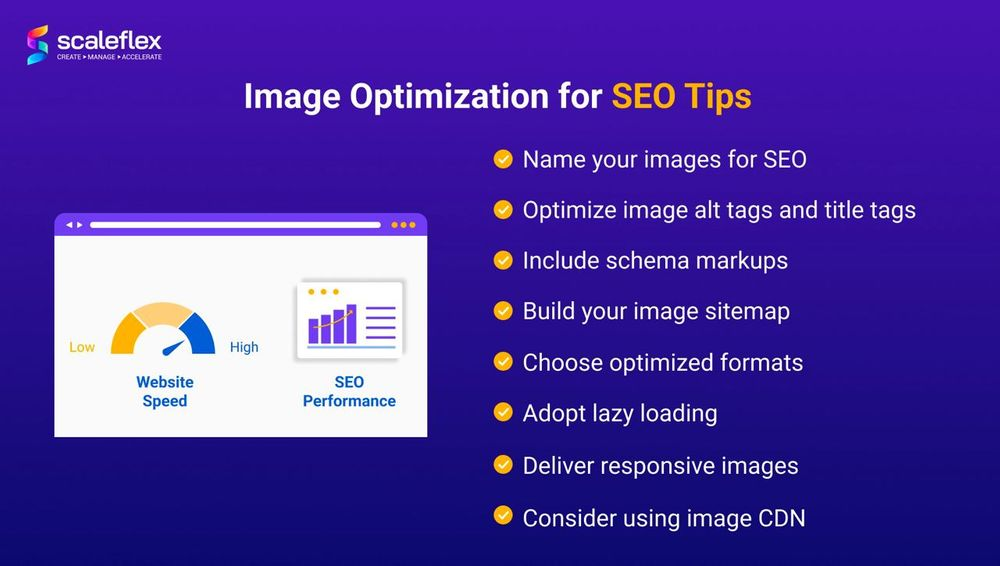 scaleflex
CREATE ▸ MANAGE ▸ ACCELERATE

Image Optimization for SEO Tips

Low
High
Website Speed

SEO Performance

Name your images for SEO
Optimize image alt tags and title tags
Include schema markups
Build your image sitemap
Choose optimized formats
Adopt lazy loading
Deliver responsive images
Consider using image CDN